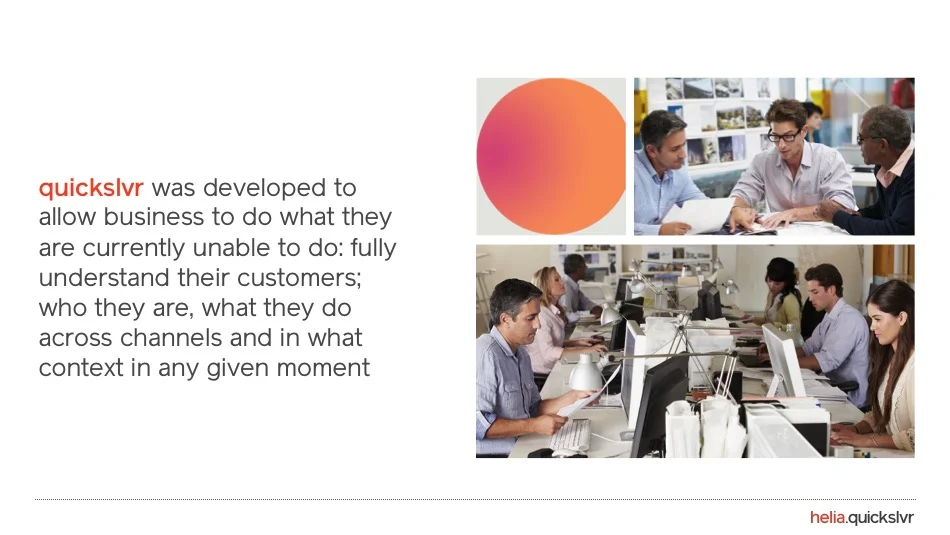 quickslvr was developed to allow business to do what they are currently unable to do: fully understand their customers; who they are, what they do across channels and in what context in any given moment

helia.quickslvr